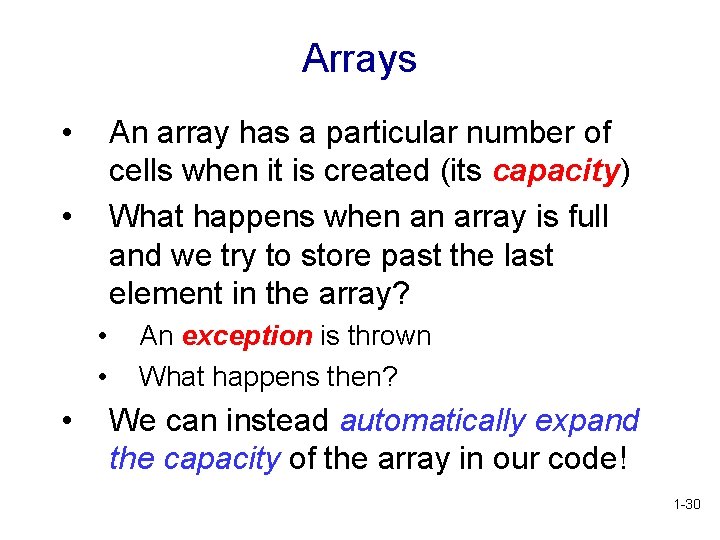 Arrays

• An array has a particular number of cells when it is created (its capacity)

• What happens when an array is full and we try to store past the last element in the array?

  • An exception is thrown

  • What happens then?

• We can instead automatically expand the capacity of the array in our code!

1-30